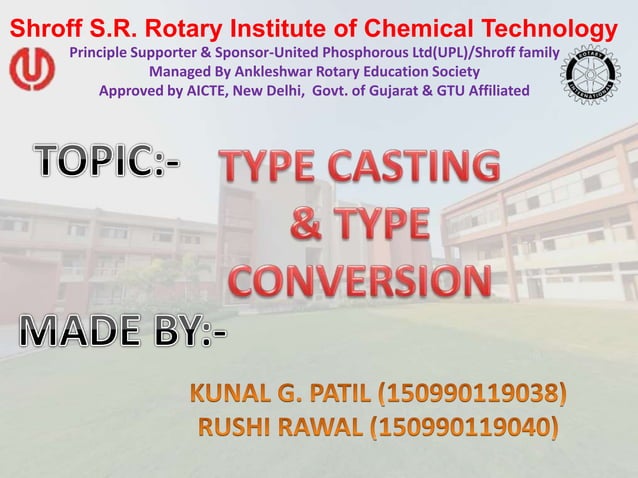 Shroff S.R. Rotary Institute of Chemical Technology
Principle Supporter & Sponsor-United Phosphorous Ltd(UPL)/Shroff family
Managed By Ankleshwar Rotary Education Society
Approved by AICTE, New Delhi, Govt. of Gujarat & GTU Affiliated

ROTARY INTERNATIONAL

TOPIC:-

TYPE CASTING & TYPE CONVERSION

MADE BY:-

KUNAL G. PATIL (150990119038)
RUSHI RAWAL (150990119040)